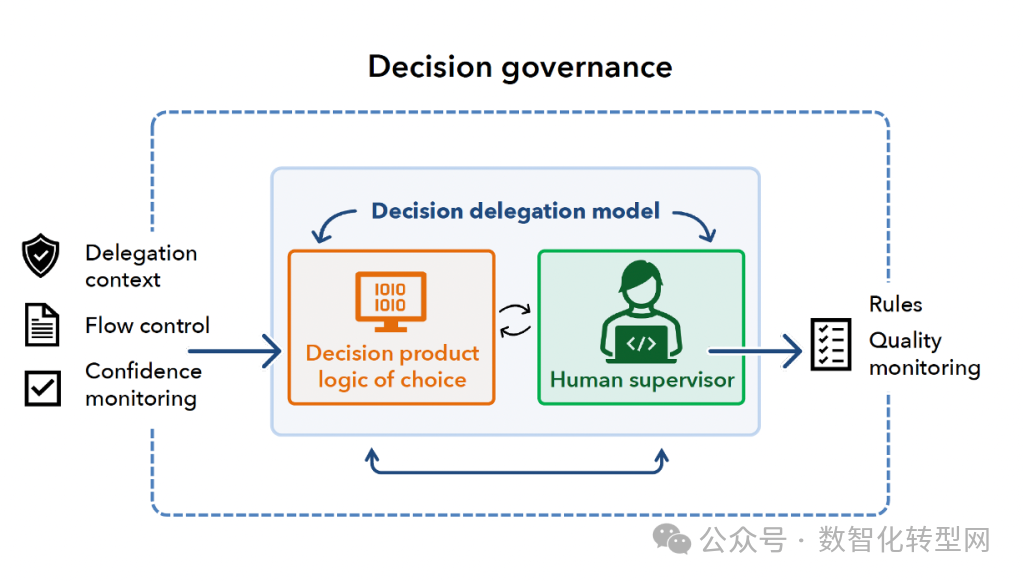 Decision governance

Decision delegation model

Delegation context

Flow control

Confidence monitoring

1010
1010

Decision product logic of choice

</>

Human supervisor

Rules

Quality monitoring

公众号 · 数智化转型网